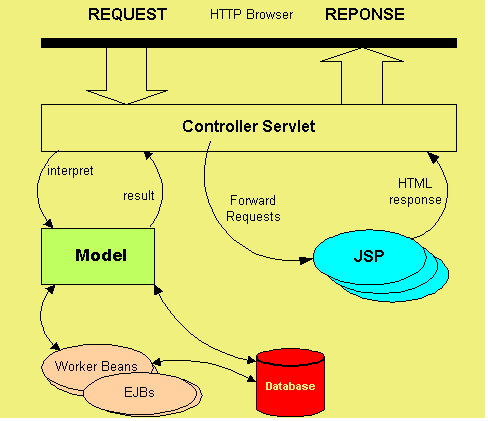 REQUEST HTTP Browser REPONSE

Controller Servlet

interpret

result

Forward Requests

HTML response

Model

JSP

Worker Beans

EJBs

Database